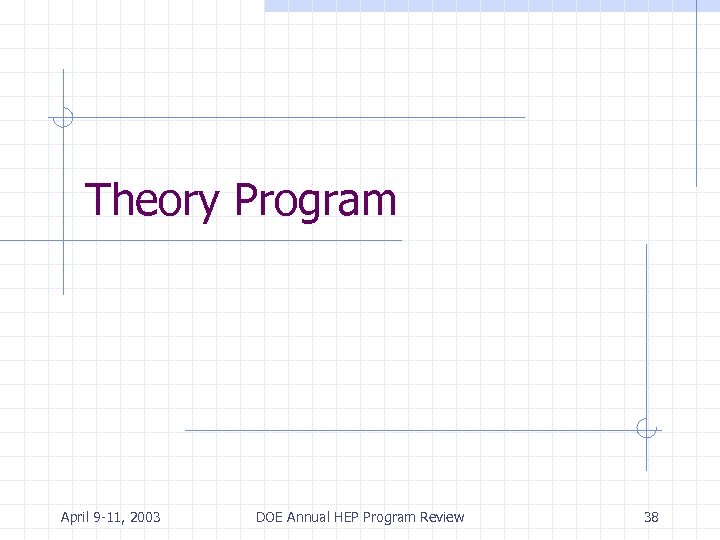 Theory Program

April 9-11, 2003

DOE Annual HEP Program Review

38